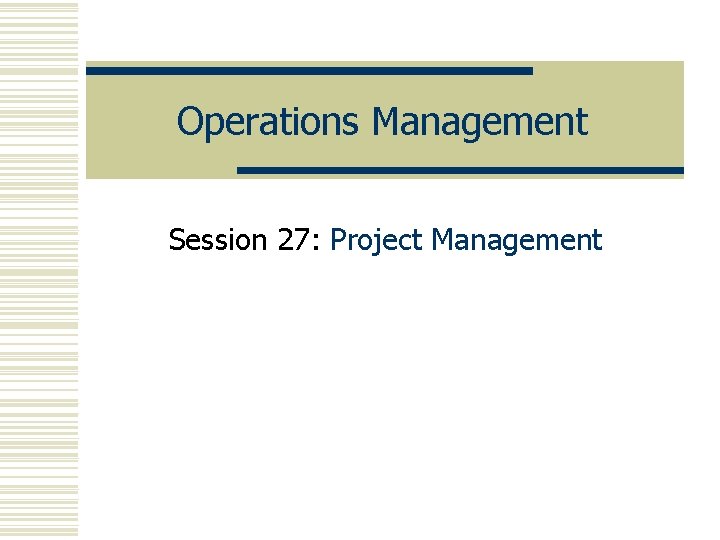 Operations Management

Session 27: Project Management